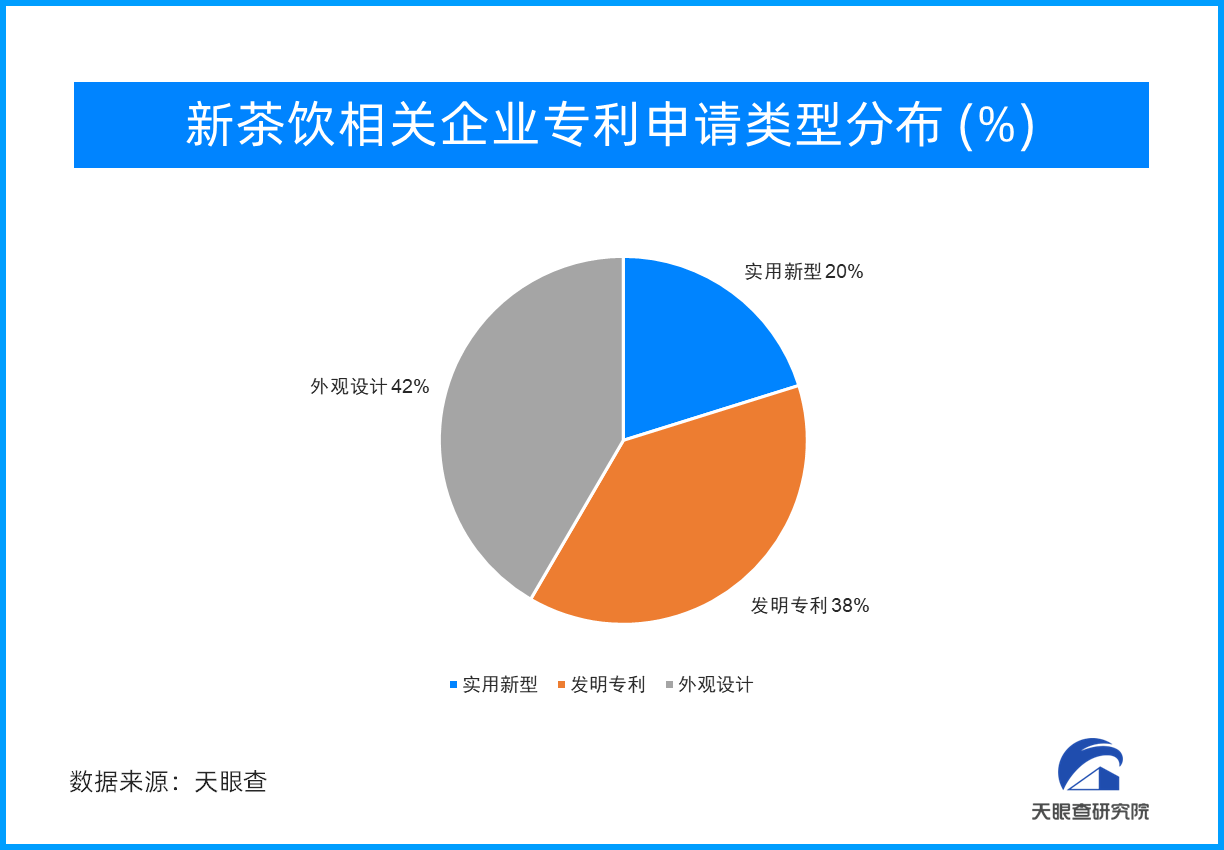 新茶饮相关企业专利申请类型分布 (%)

实用新型 20%

外观设计 42%

发明专利 38%

实用新型 发明专利 外观设计

数据来源：天眼查

天眼查研究院